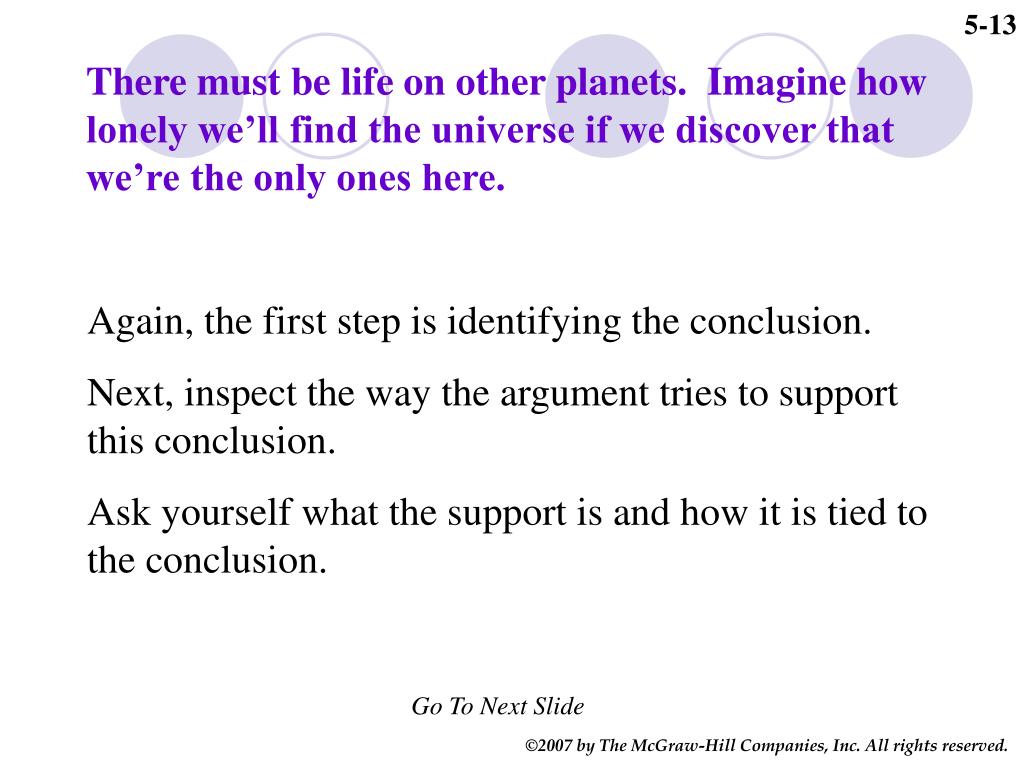 5-13

There must be life on other planets.  Imagine how lonely we’ll find the universe if we discover that we’re the only ones here.

Again, the first step is identifying the conclusion.

Next, inspect the way the argument tries to support this conclusion.

Ask yourself what the support is and how it is tied to the conclusion.

Go To Next Slide

©2007 by The McGraw-Hill Companies, Inc. All rights reserved.